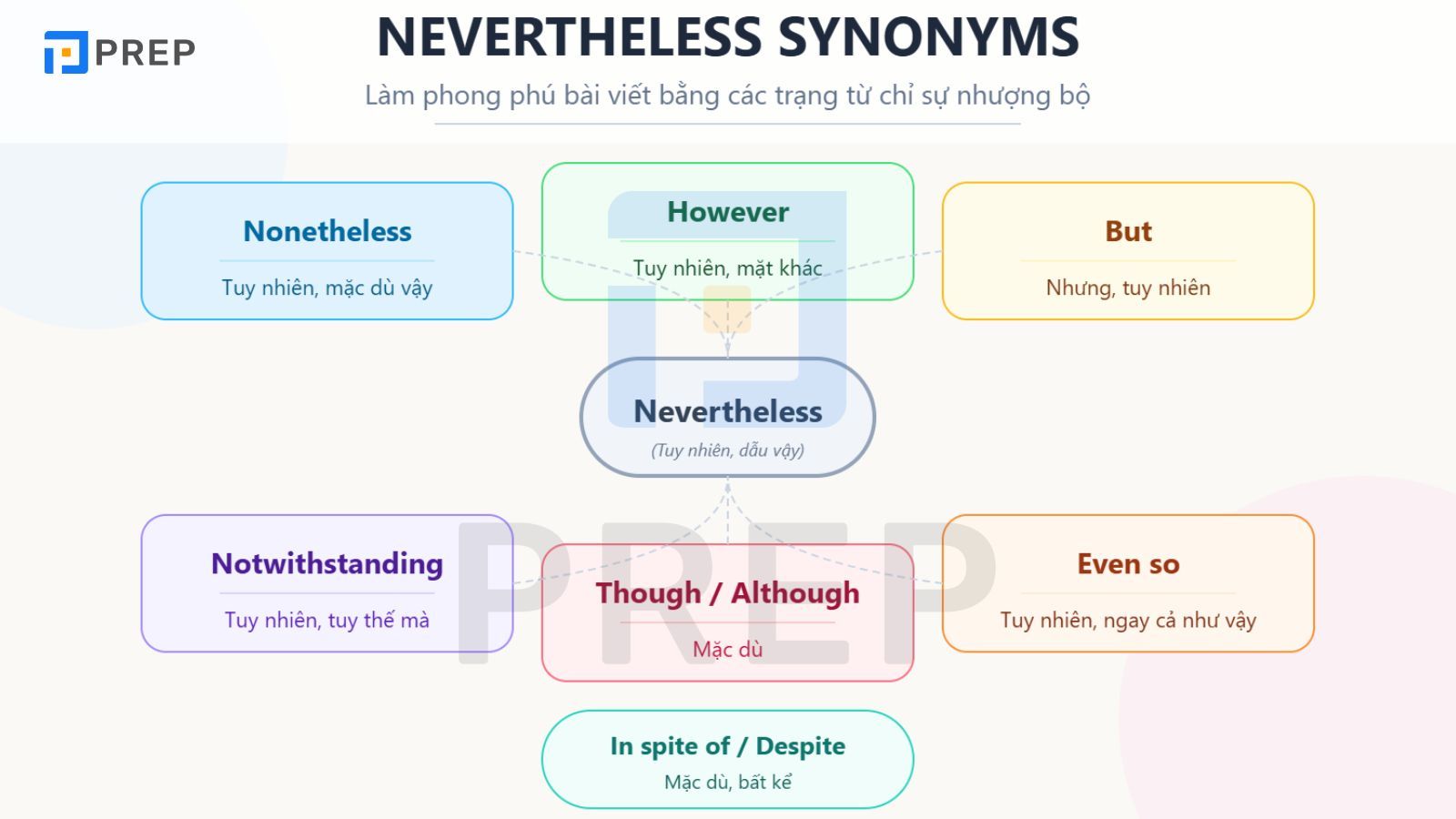 PREP

NEVERTHELESS SYNONYMS

Làm phong phú bài viết bằng các trạng từ chỉ sự nhượng bộ

Nonetheless
Tuy nhiên, mặc dù vậy

However
Tuy nhiên, mặt khác

But
Nhưng, tuy nhiên

Nevertheless
(Tuy nhiên, dẫu vậy)

Notwithstanding
Tuy nhiên, tuy thế mà

Though / Although
Mặc dù

Even so
Tuy nhiên, ngay cả như vậy

In spite of / Despite
Mặc dù, bất kể

PREP